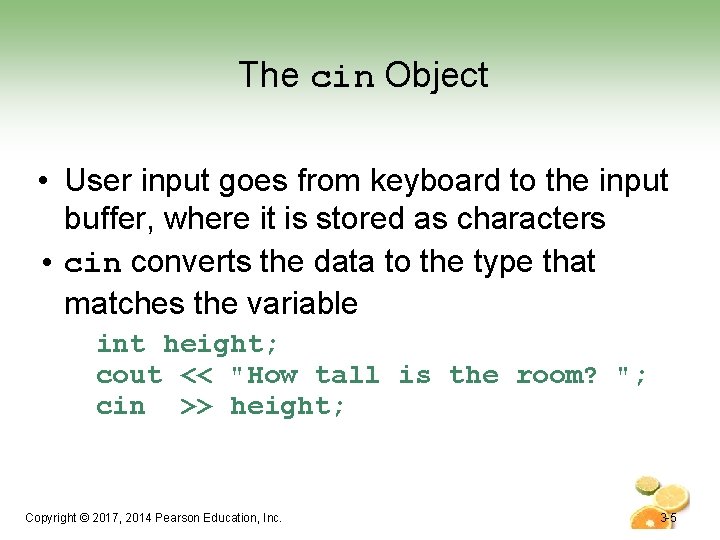 The cin Object

• User input goes from keyboard to the input buffer, where it is stored as characters

• cin converts the data to the type that matches the variable

int height;
cout << "How tall is the room? ";
cin >> height;

Copyright © 2017, 2014 Pearson Education, Inc.

3-5